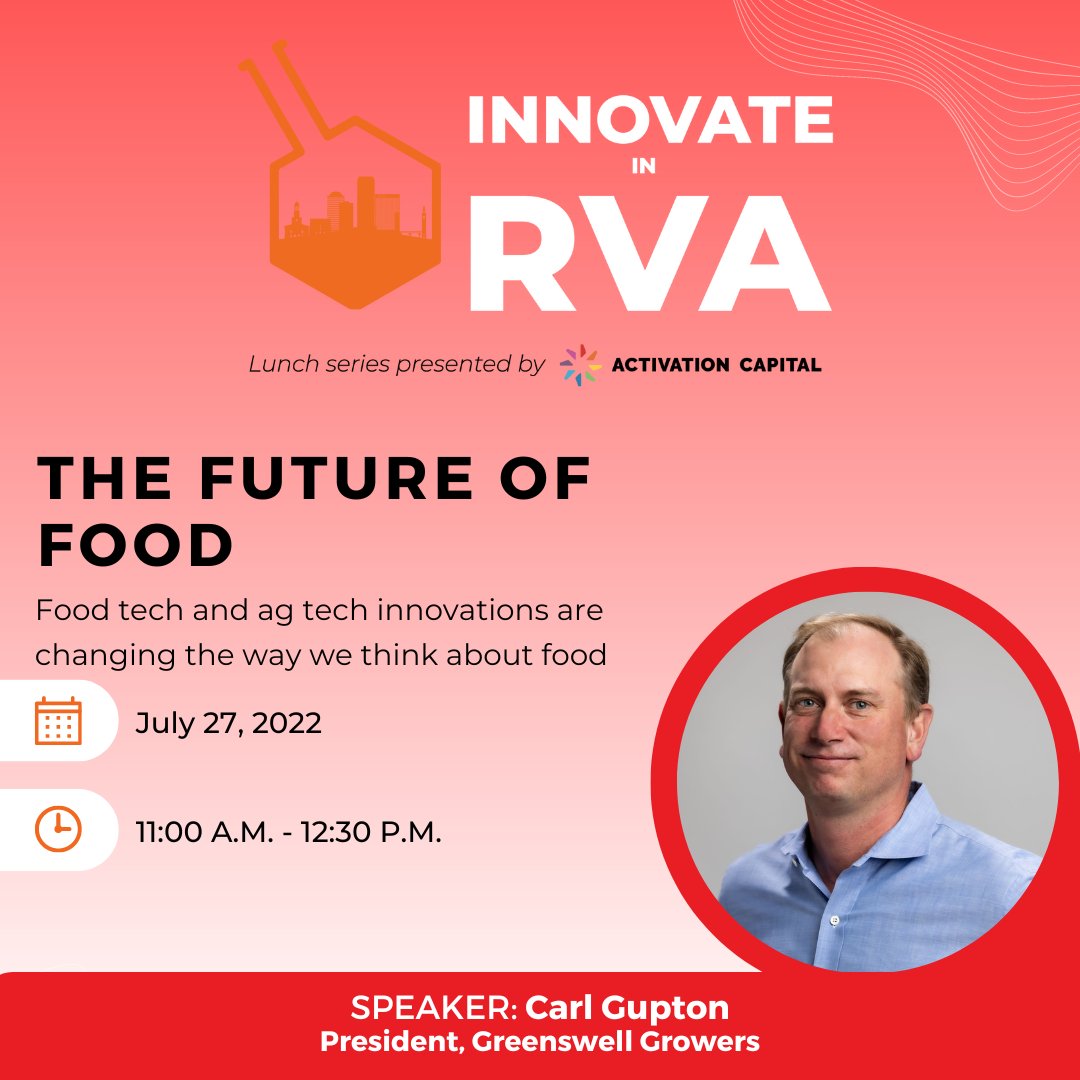 INNOVATE
IN
RVA

Lunch series presented by ACTIVATION CAPITAL

THE FUTURE OF FOOD

Food tech and ag tech innovations are changing the way we think about food

July 27, 2022

11:00 A.M. - 12:30 P.M.

SPEAKER: Carl Gupton
President, Greenswell Growers